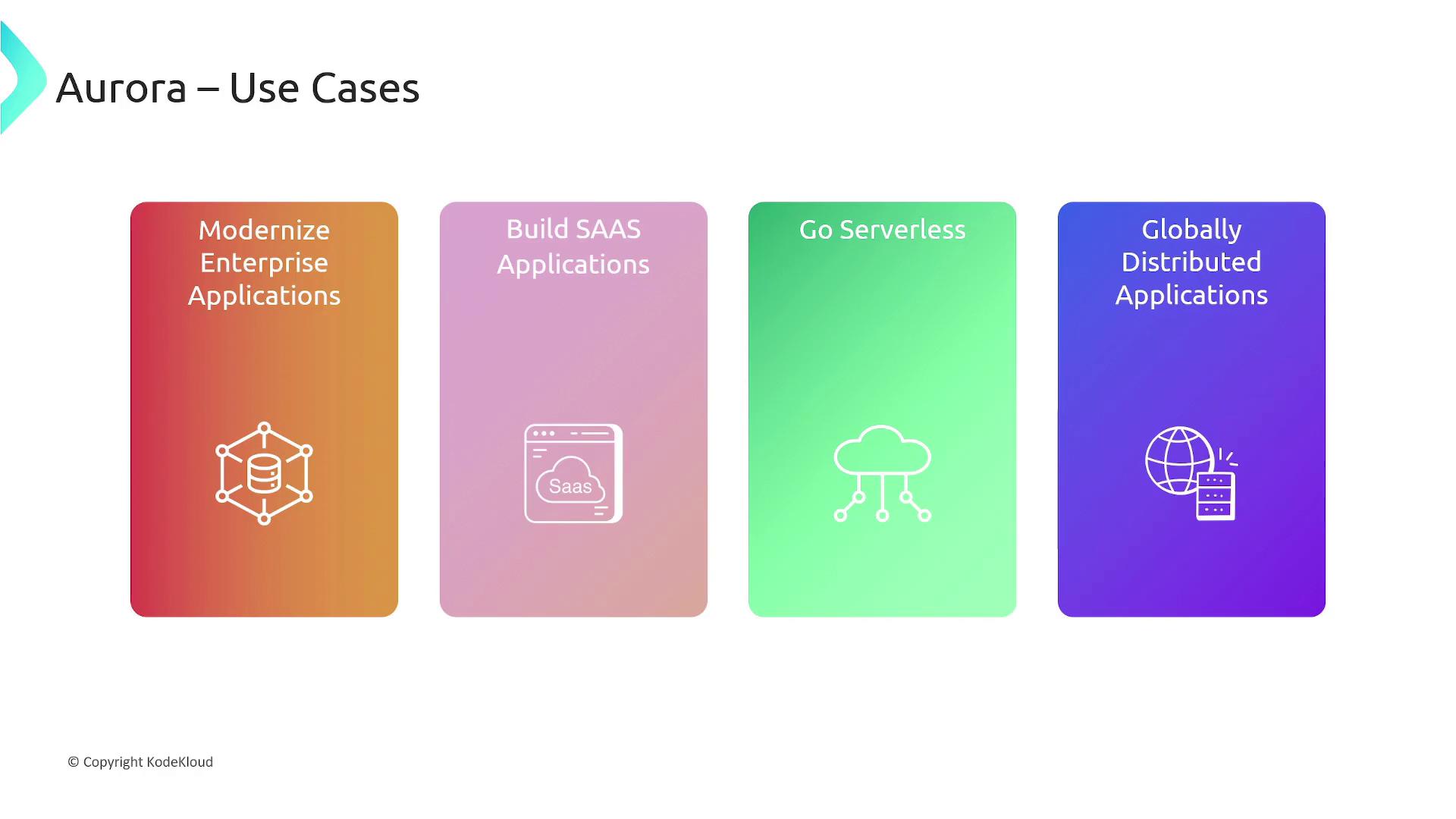 Aurora – Use Cases

Modernize Enterprise Applications

Build SAAS Applications

Saas

Go Serverless

Globally Distributed Applications

© Copyright KodeKloud